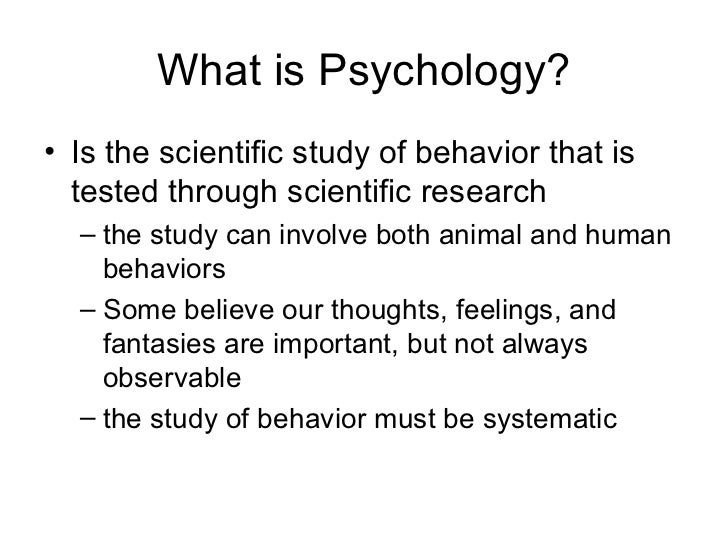 What is Psychology?

• Is the scientific study of behavior that is tested through scientific research

– the study can involve both animal and human behaviors

– Some believe our thoughts, feelings, and fantasies are important, but not always observable

– the study of behavior must be systematic